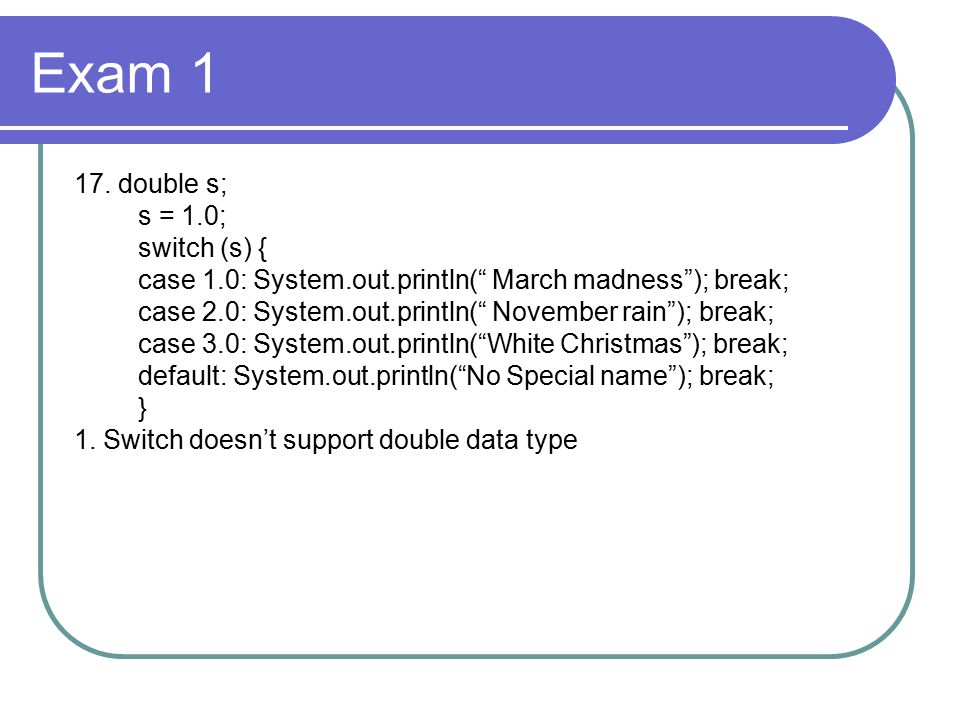 Exam 1

17. double s;
s = 1.0;
switch (s) {
case 1.0: System.out.println(“ March madness”); break;
case 2.0: System.out.println(“ November rain”); break;
case 3.0: System.out.println(“White Christmas”); break;
default: System.out.println(“No Special name”); break;
}
1. Switch doesn’t support double data type